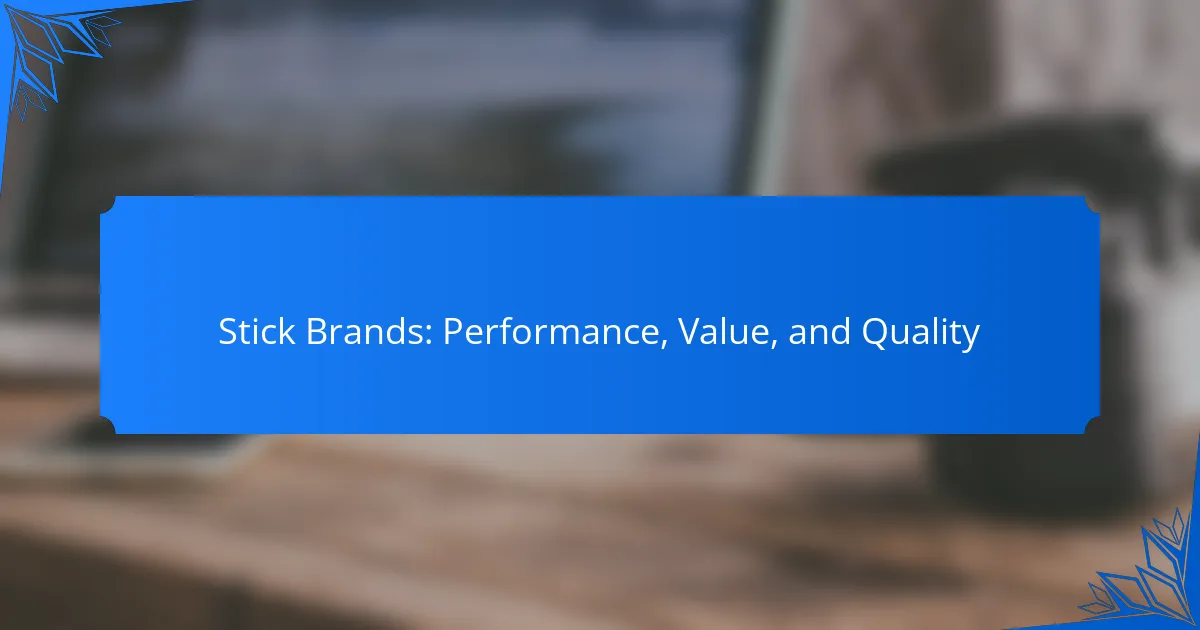 Stick Brands: Performance, Value, and Quality